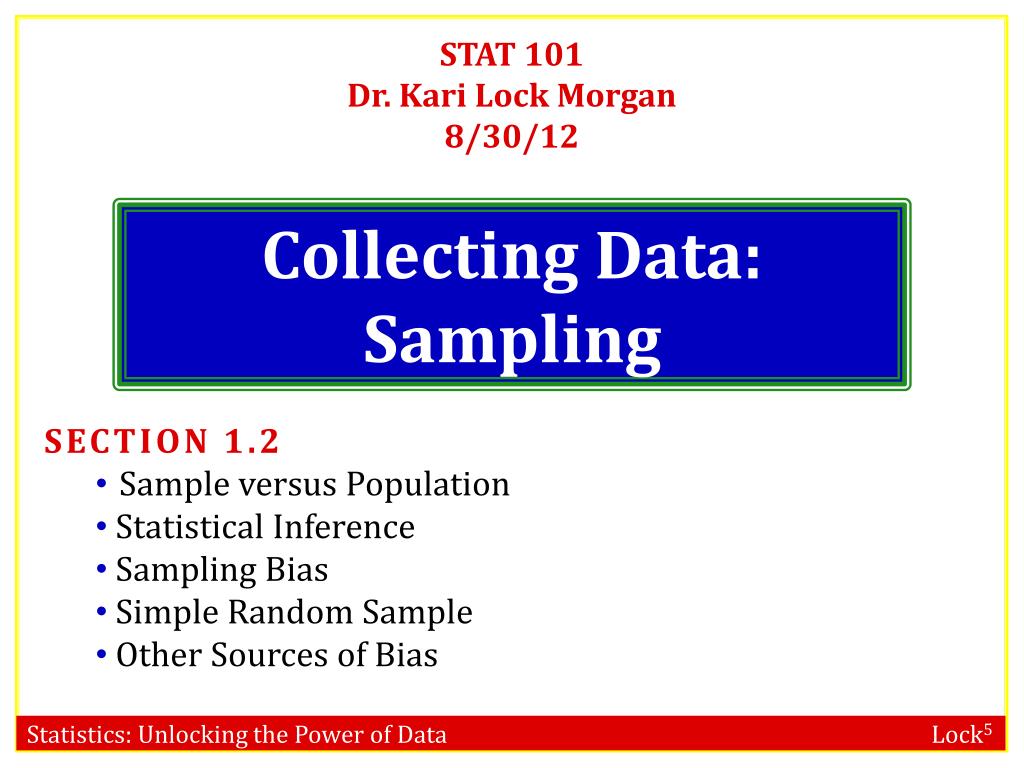 STAT 101
Dr. Kari Lock Morgan
8/30/12

Collecting Data: Sampling

SECTION 1.2

• Sample versus Population
• Statistical Inference
• Sampling Bias
• Simple Random Sample
• Other Sources of Bias

Statistics: Unlocking the Power of Data

Lock$^5$